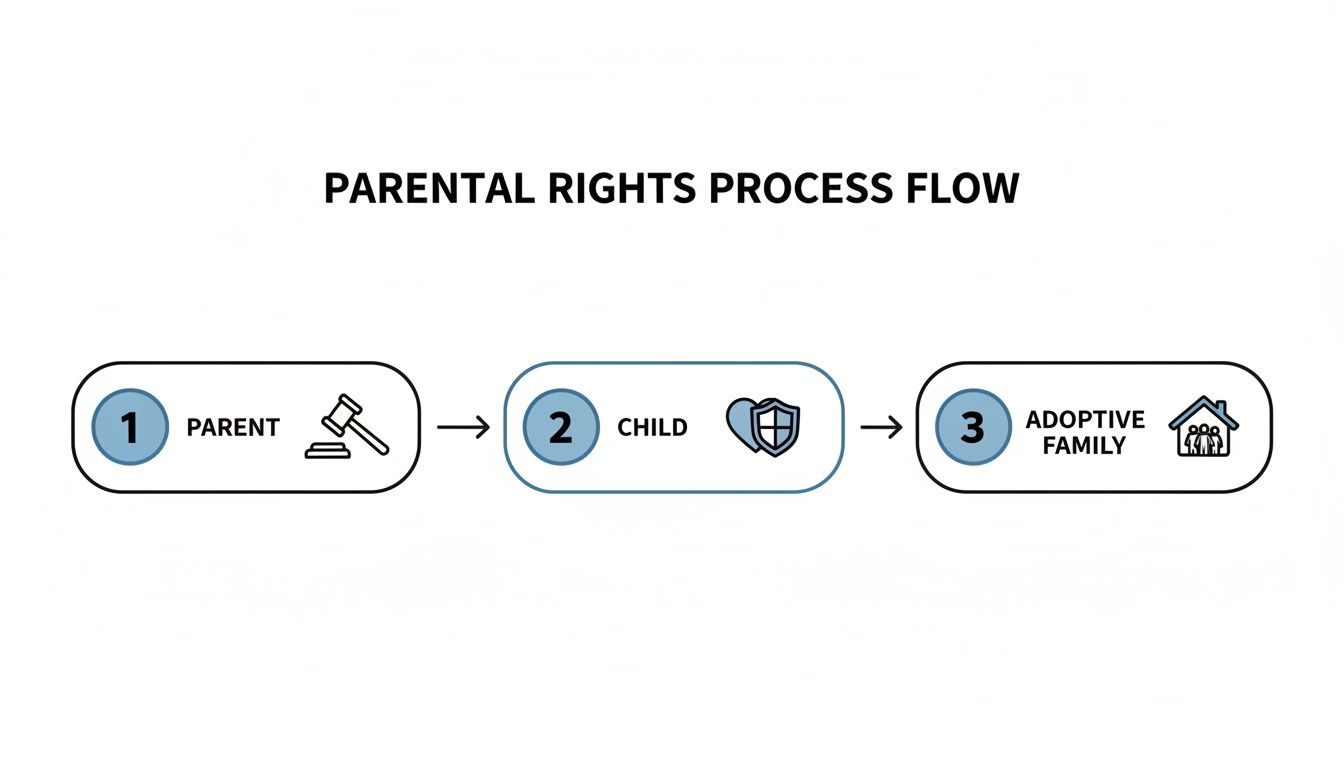 PARENTAL RIGHTS PROCESS FLOW

1 PARENT → 2 CHILD → 3 ADOPTIVE FAMILY